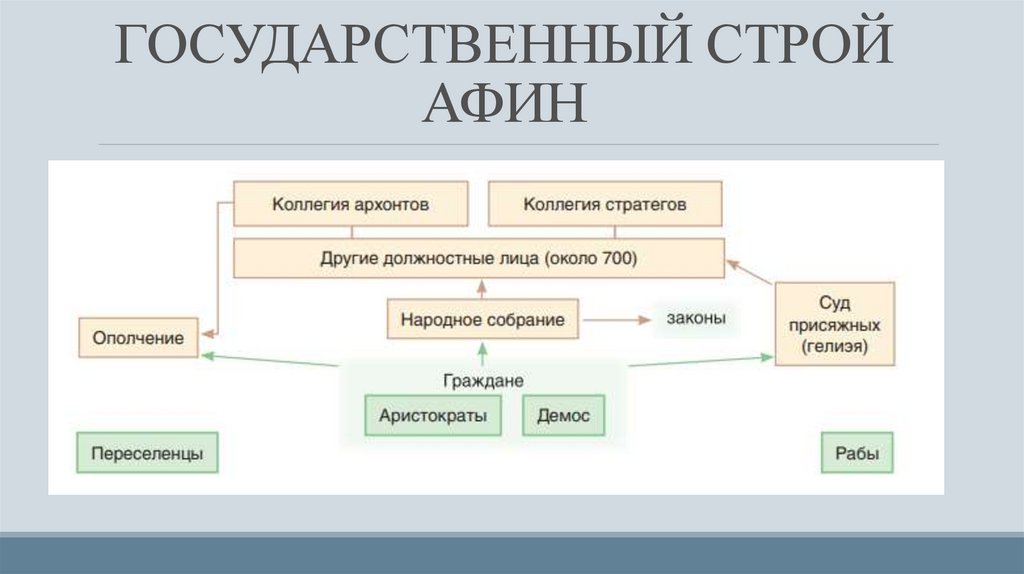 ГОСУДАРСТВЕННЫЙ СТРОЙ АФИН

Коллегия архонтов

Коллегия стратегов

Другие должностные лица (около 700)

Ополчение

Народное собрание

законы

Суд присяжных (гелиэя)

Граждане

Аристократы

Демос

Переселенцы

Рабы